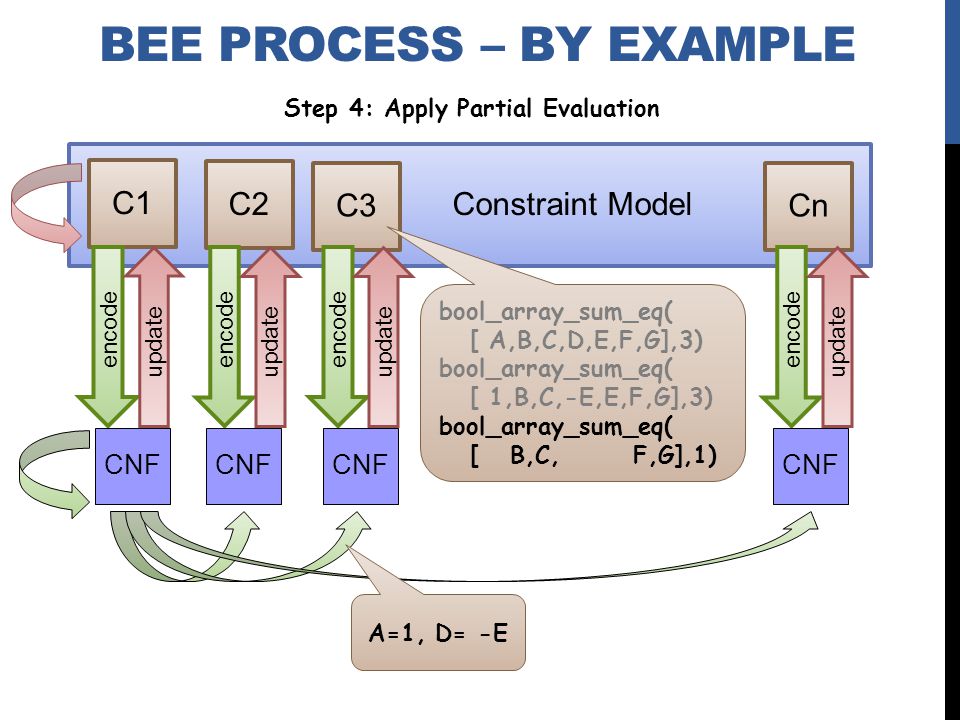 BEE PROCESS – BY EXAMPLE

Step 4: Apply Partial Evaluation

C1

C2

C3

Constraint Model

Cn

encode

update

encode

update

encode

update

encode

update

bool_array_sum_eq(
[ A,B,C,D,E,F,G],3)
bool_array_sum_eq(
[ 1,B,C,-E,E,F,G],3)
bool_array_sum_eq(
[ B,C, F,G],1)

CNF

CNF

CNF

CNF

A=1, D= -E